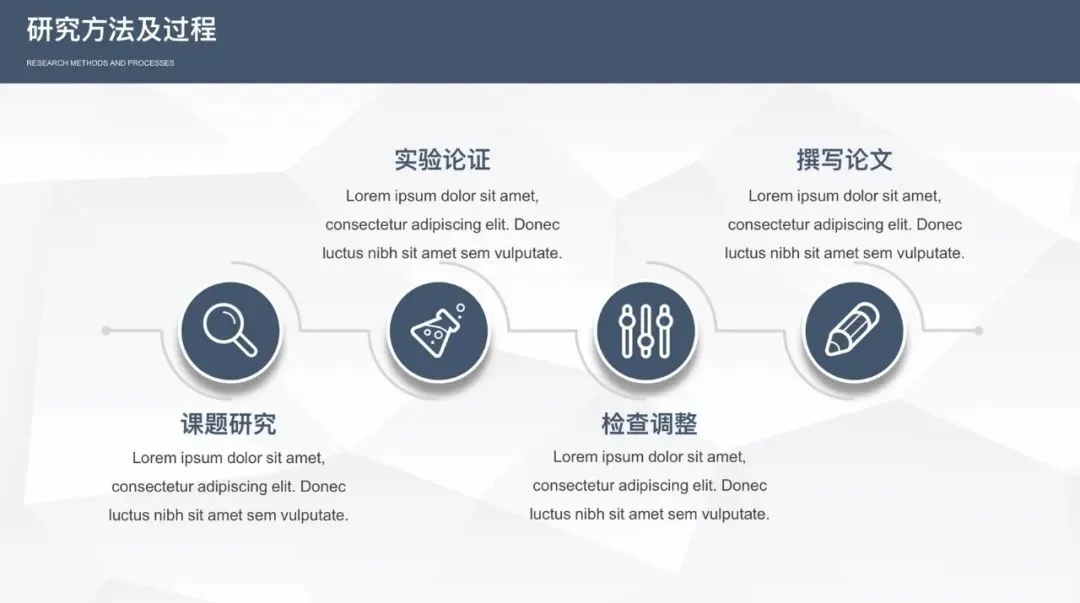 研究方法及过程

RESEARCH METHODS AND PROCESSES

实验论证

Lorem ipsum dolor sit amet, consectetur adipiscing elit. Donec luctus nibh sit amet sem vulputate.

撰写论文

Lorem ipsum dolor sit amet, consectetur adipiscing elit. Donec luctus nibh sit amet sem vulputate.

课题研究

Lorem ipsum dolor sit amet, consectetur adipiscing elit. Donec luctus nibh sit amet sem vulputate.

检查调整

Lorem ipsum dolor sit amet, consectetur adipiscing elit. Donec luctus nibh sit amet sem vulputate.